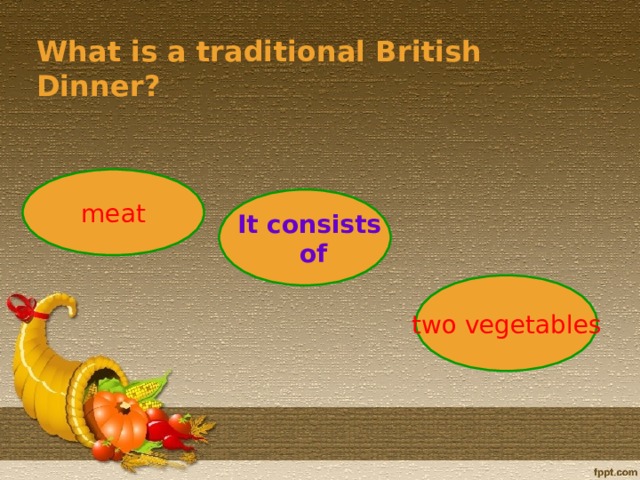 What is a traditional British Dinner?

meat

It consists of

two vegetables

fppt.com